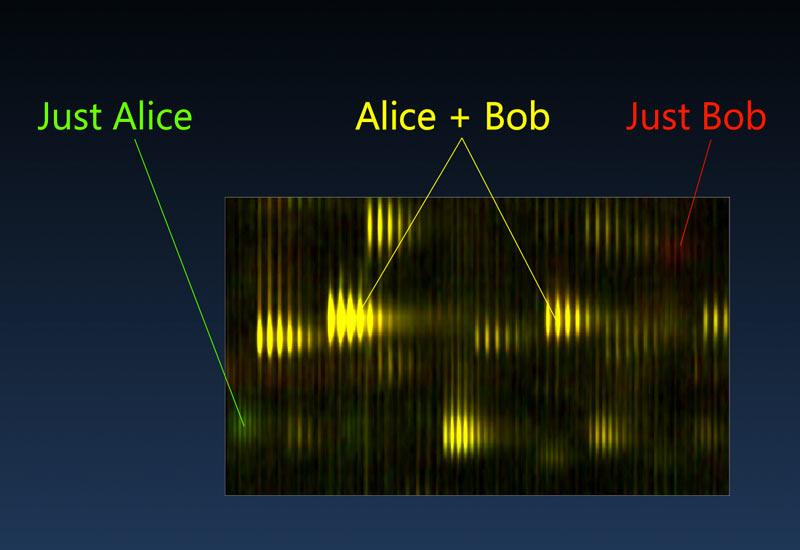 Just Alice

Alice + Bob

Just Bob